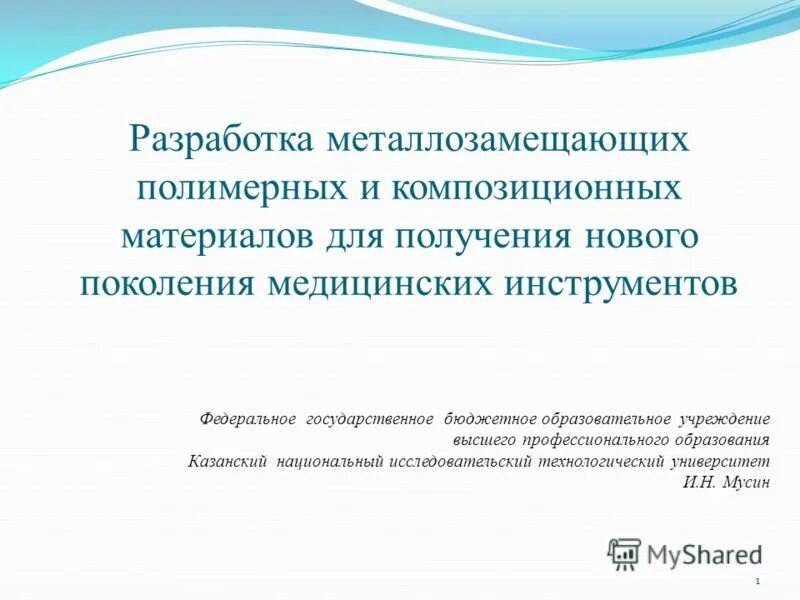 Разработка металлозамещающих полимерных и композиционных материалов для получения нового поколения медицинских инструментов

Федеральное государственное бюджетное образовательное учреждение высшего профессионального образования
Казанский национальный исследовательский технологический университет
И.Н. Мусин

MyShared

1